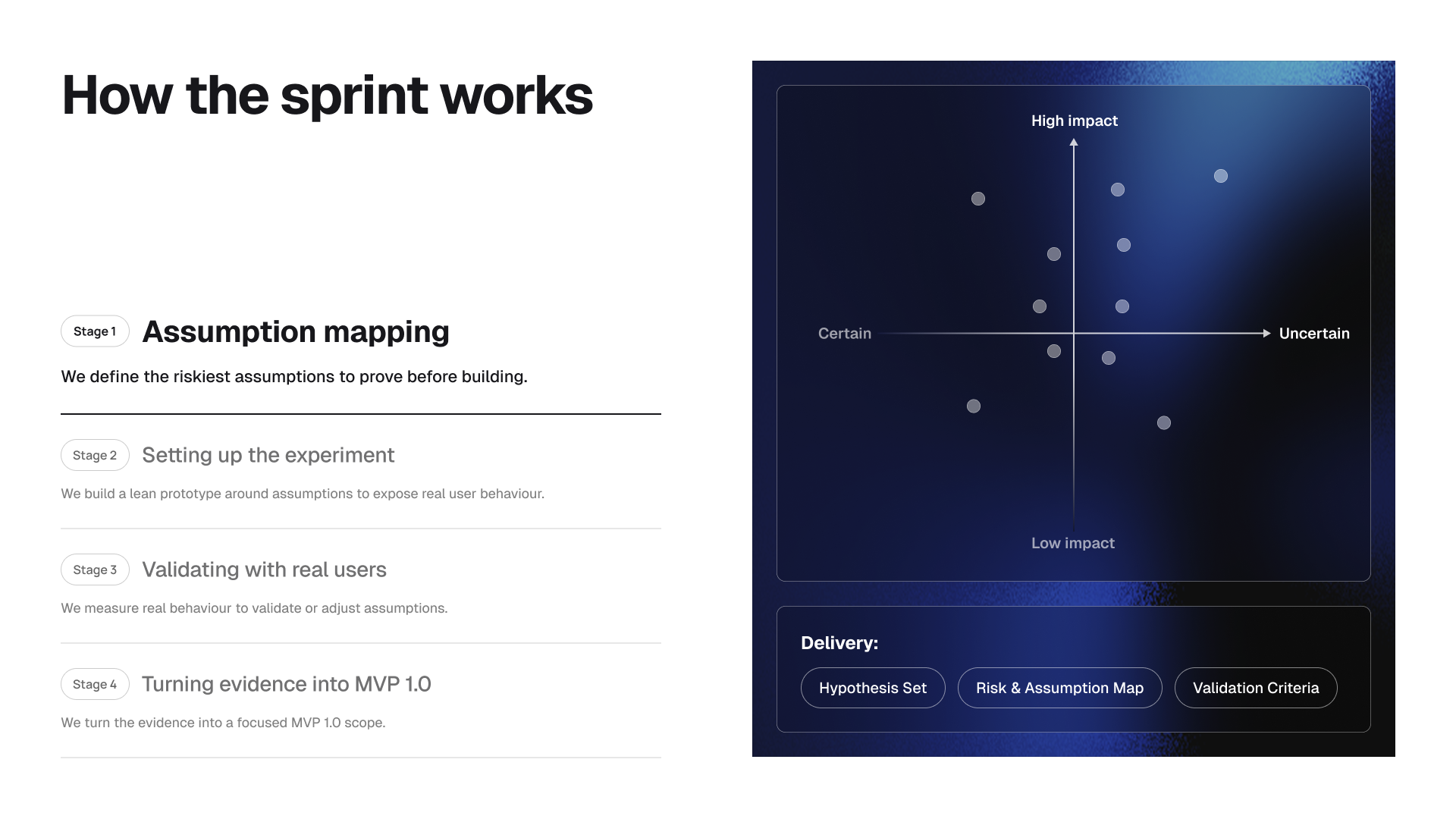 How the sprint works

Stage 1 Assumption mapping

We define the riskiest assumptions to prove before building.

Stage 2 Setting up the experiment

We build a lean prototype around assumptions to expose real user behaviour.

Stage 3 Validating with real users

We measure real behaviour to validate or adjust assumptions.

Stage 4 Turning evidence into MVP 1.0

We turn the evidence into a focused MVP 1.0 scope.

High impact

Certain

Uncertain

Low impact

Delivery:

Hypothesis Set

Risk & Assumption Map

Validation Criteria